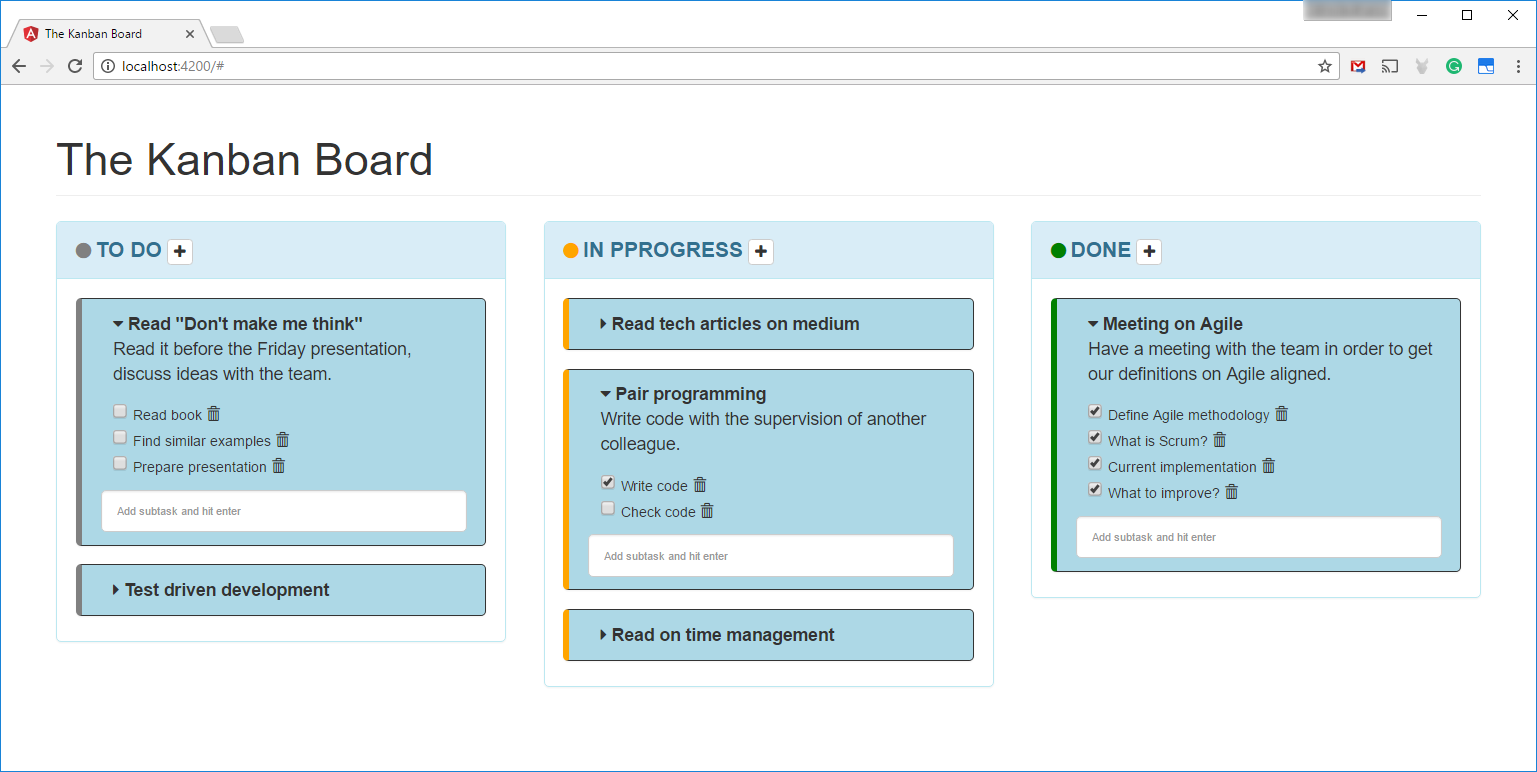 The Kanban Board

localhost:4200/#

The Kanban Board

TO DO +

Read "Don't make me think"
Read it before the Friday presentation, discuss ideas with the team.

Read book
Find similar examples
Prepare presentation

Add subtask and hit enter

Test driven development

IN PPROGRESS +

Read tech articles on medium

Pair programming
Write code with the supervision of another colleague.

Write code
Check code

Add subtask and hit enter

Read on time management

DONE +

Meeting on Agile
Have a meeting with the team in order to get our definitions on Agile aligned.

Define Agile methodology
What is Scrum?
Current implementation
What to improve?

Add subtask and hit enter